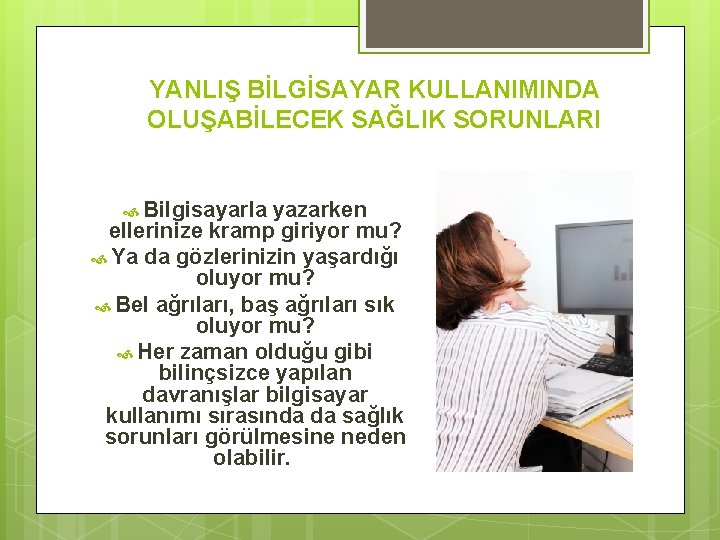 YANLIŞ BİLGİSAYAR KULLANIMINDA OLUŞABİLECEK SAĞLIK SORUNLARI

Bilgisayarla yazarken ellerinize kramp giriyor mu?

Ya da gözlerinizin yaşardığı oluyor mu?

Bel ağrıları, baş ağrıları sık oluyor mu?

Her zaman olduğu gibi bilinçsizce yapılan davranışlar bilgisayar kullanımı sırasında da sağlık sorunları görülmesine neden olabilir.